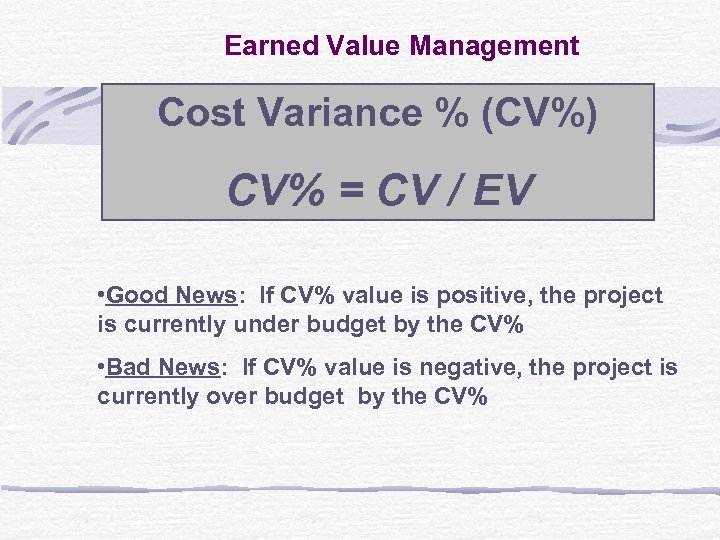 Earned Value Management

Cost Variance % (CV%)

CV% = CV / EV

•Good News: If CV% value is positive, the project is currently under budget by the CV%

•Bad News: If CV% value is negative, the project is currently over budget by the CV%